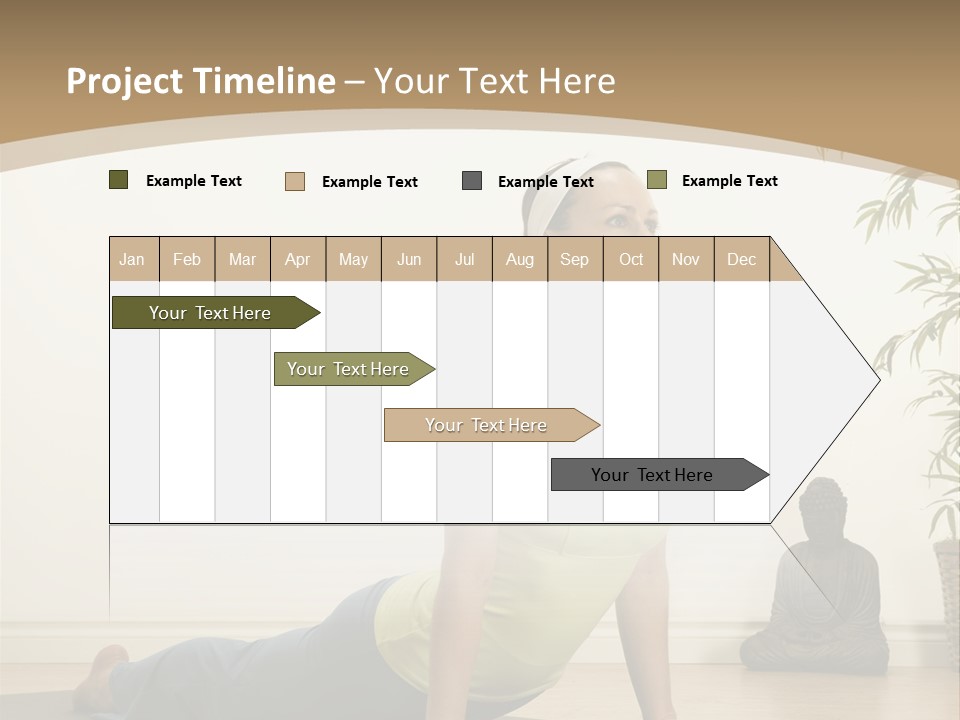 Project Timeline – Your Text Here

Example Text
Example Text
Example Text
Example Text

| Jan | Feb | Mar | Apr | May | Jun | Jul | Aug | Sep | Oct | Nov | Dec |
|---|---|---|---|---|---|---|---|---|---|---|---|

Your Text Here

Your Text Here

Your Text Here

Your Text Here